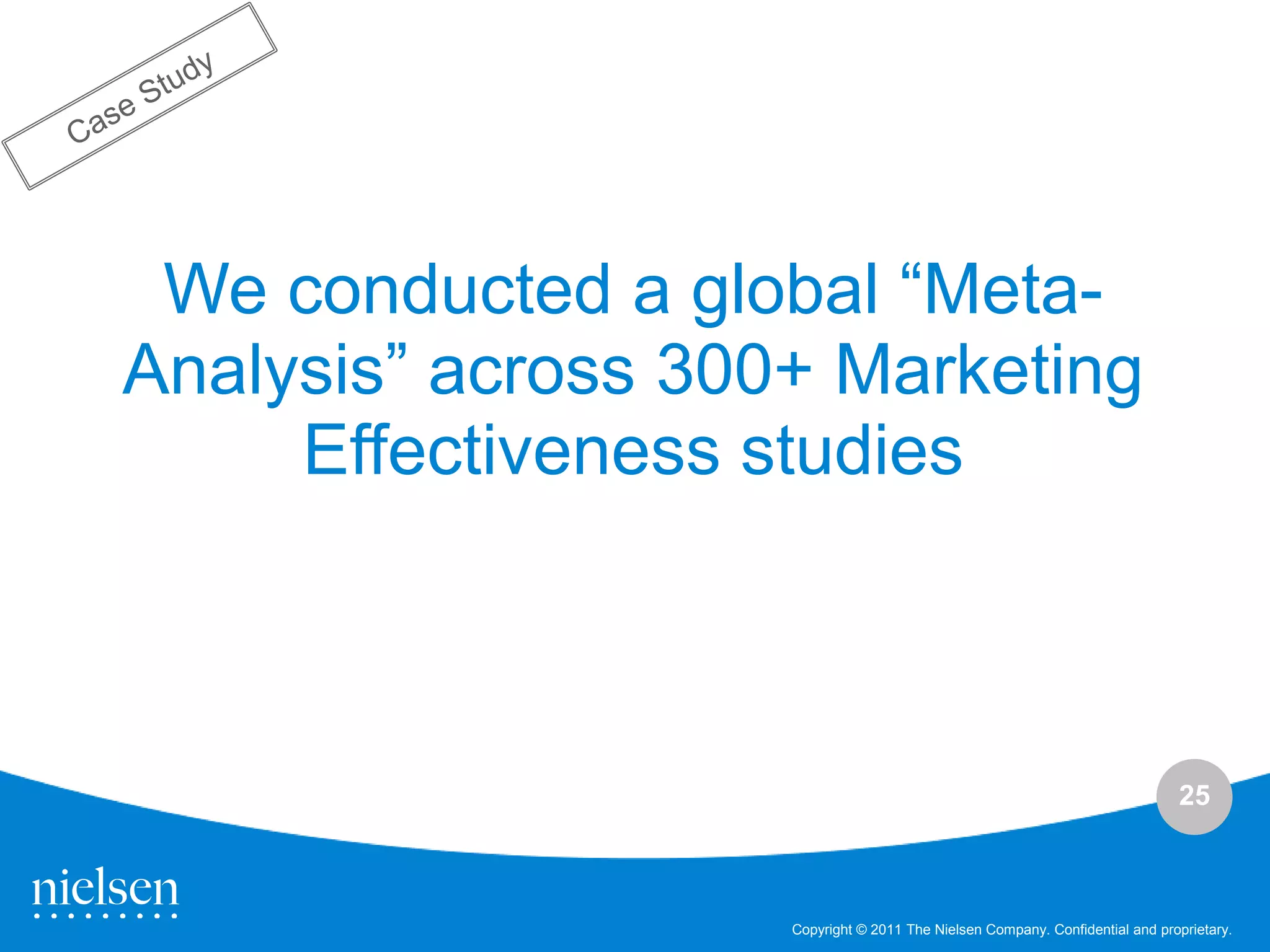 Case Study

We conducted a global “Meta-Analysis” across 300+ Marketing Effectiveness studies

25

nielsen

Copyright © 2011 The Nielsen Company. Confidential and proprietary.